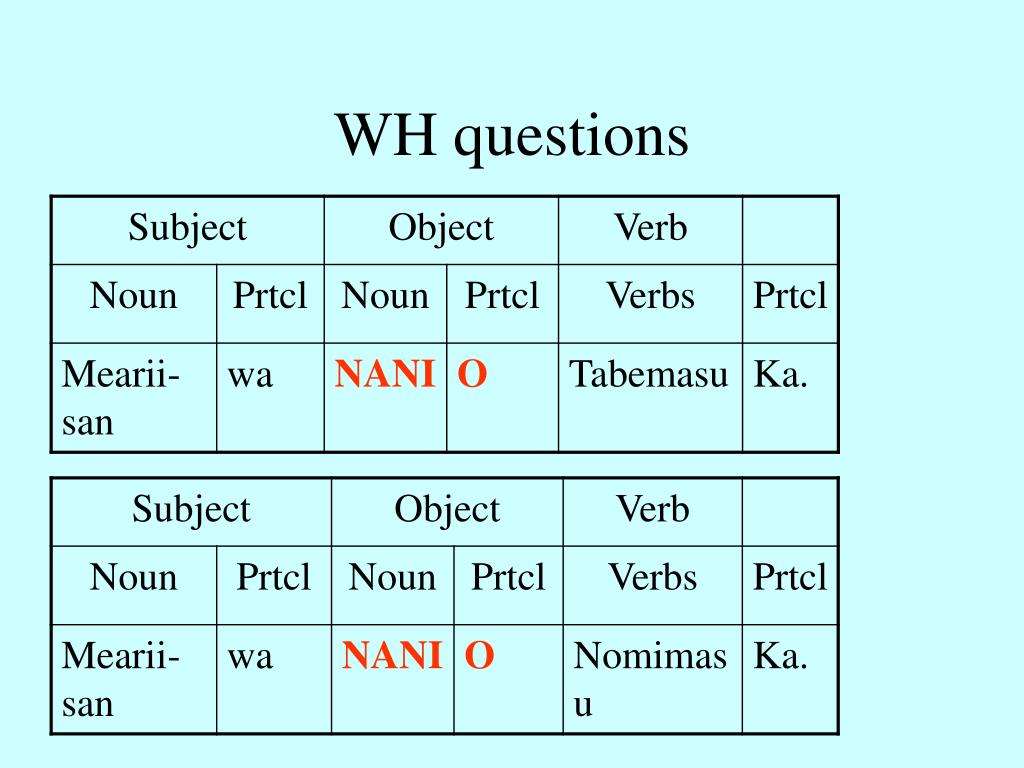 WH questions

| Subject | | Object | | Verb | |
|---|---|---|---|---|---|
| Noun | Prtcl | Noun | Prtcl | Verbs | Prtcl |
| Mearii-san | wa | NANI | O | Tabemasu | Ka. |

| Subject | | Object | | Verb | |
|---|---|---|---|---|---|
| Noun | Prtcl | Noun | Prtcl | Verbs | Prtcl |
| Mearii-san | wa | NANI | O | Nomimasu | Ka. |